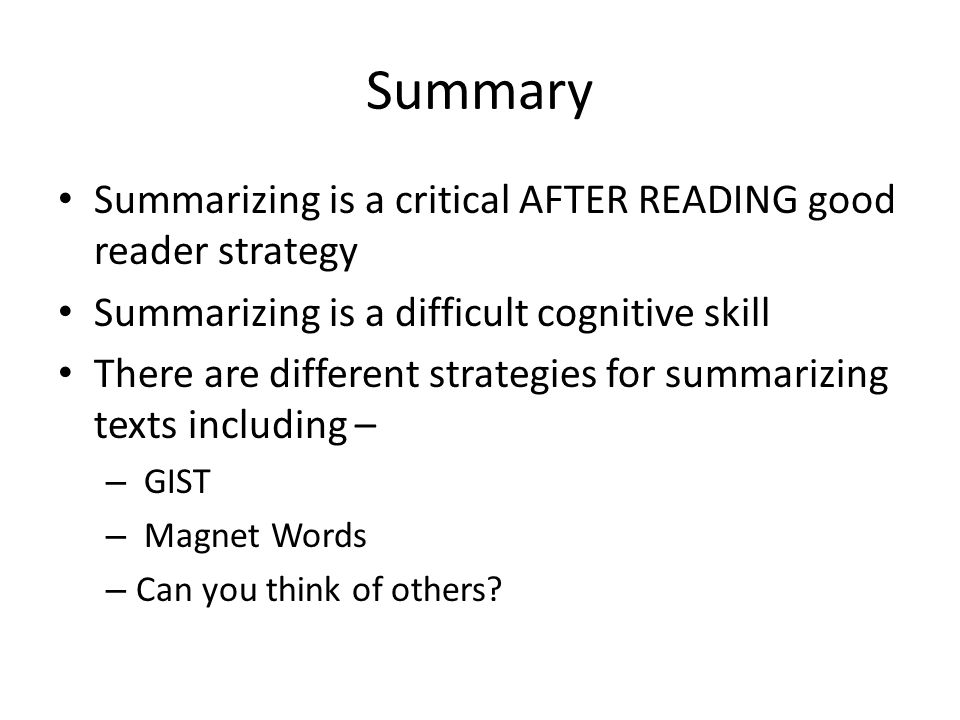 Summary

• Summarizing is a critical AFTER READING good reader strategy

• Summarizing is a difficult cognitive skill

• There are different strategies for summarizing texts including –

– GIST

– Magnet Words

– Can you think of others?